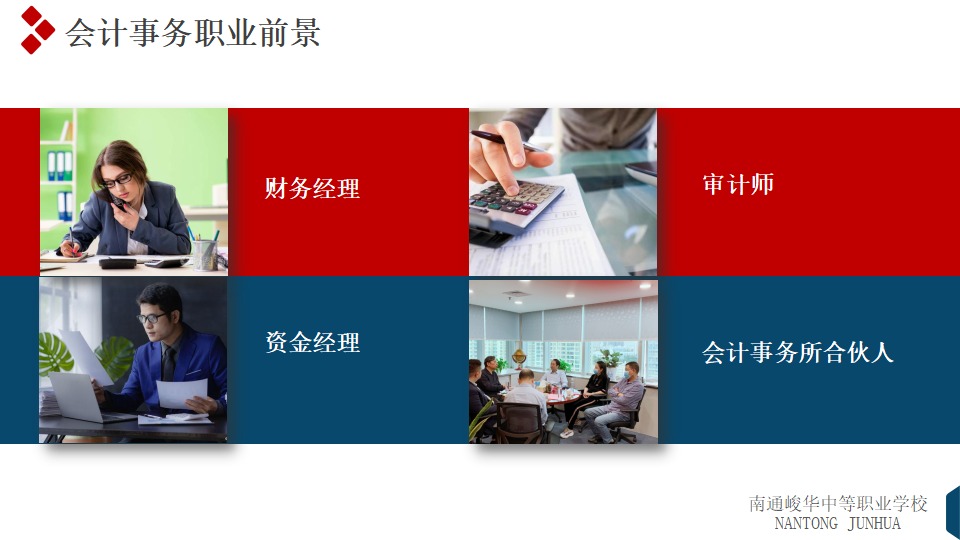 会计事务职业前景

财务经理

审计师

资金经理

会计事务所合伙人

南通峻华中等职业学校
NANTONG JUNHUA